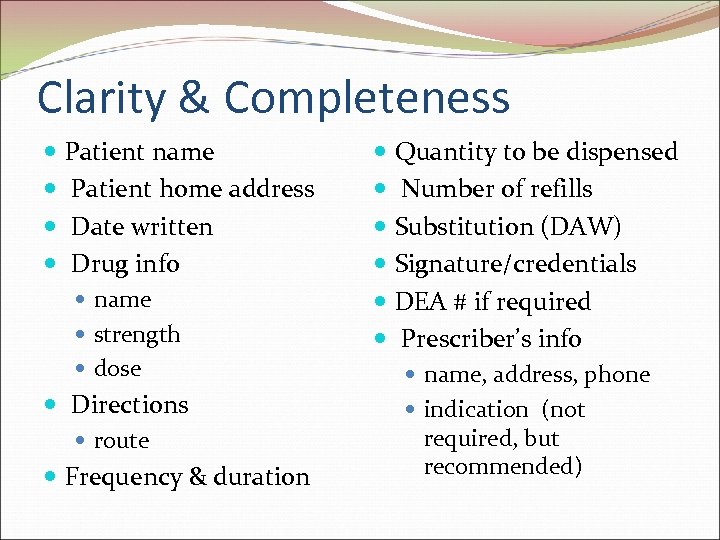 Clarity & Completeness

- Patient name
- Patient home address
- Date written
- Drug info
  - name
  - strength
  - dose
- Directions
  - route
- Frequency & duration

- Quantity to be dispensed
- Number of refills
- Substitution (DAW)
- Signature/credentials
- DEA # if required
- Prescriber's info
  - name, address, phone
  - indication (not required, but recommended)